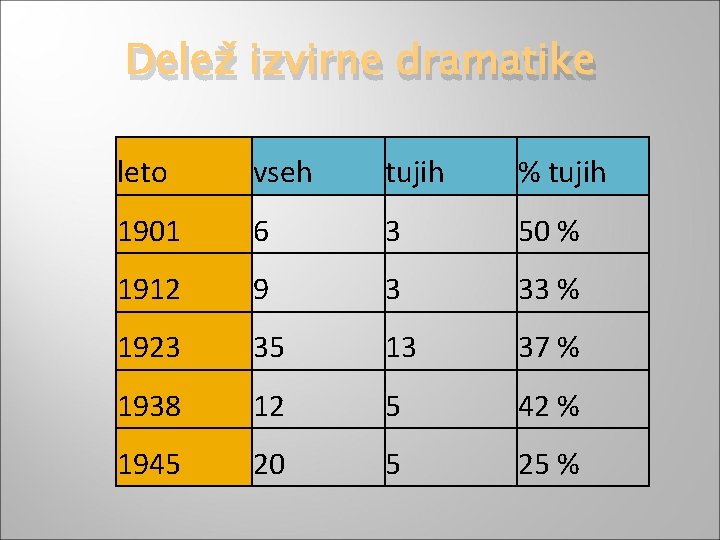 Delež izvirne dramatike

| leto | vseh | tujih | % tujih |
|---|---|---|---|
| 1901 | 6 | 3 | 50 % |
| 1912 | 9 | 3 | 33 % |
| 1923 | 35 | 13 | 37 % |
| 1938 | 12 | 5 | 42 % |
| 1945 | 20 | 5 | 25 % |